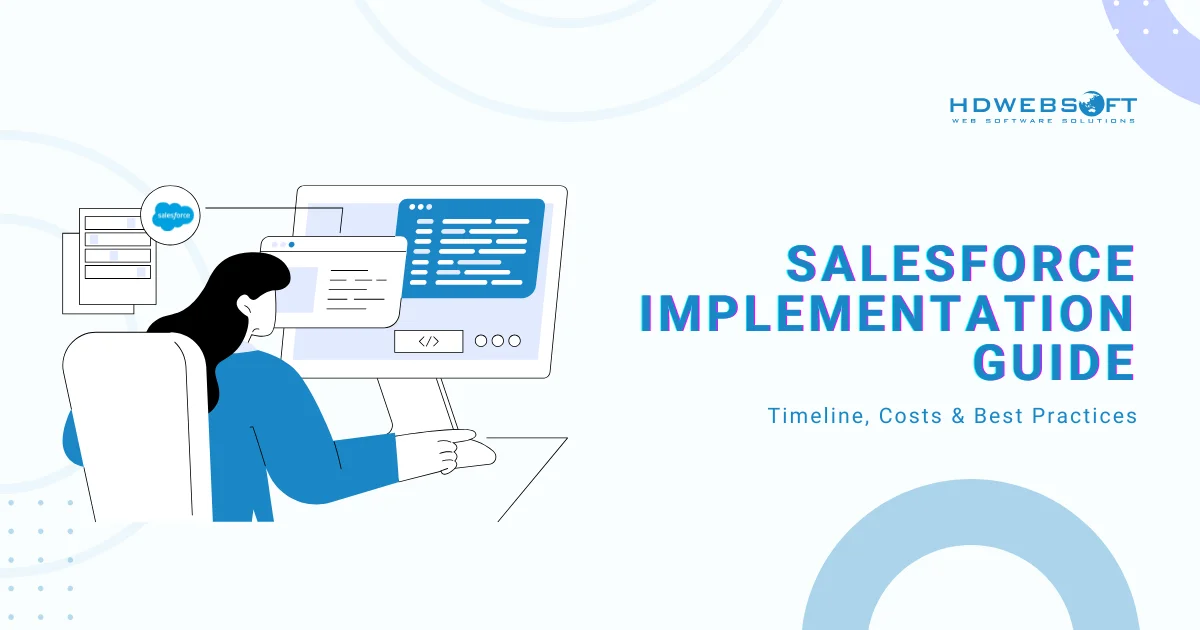 HDWEBSOFT
WEB SOFTWARE SOLUTIONS

salesforce

</>

SALESFORCE IMPLEMENTATION GUIDE

Timeline, Costs & Best Practices